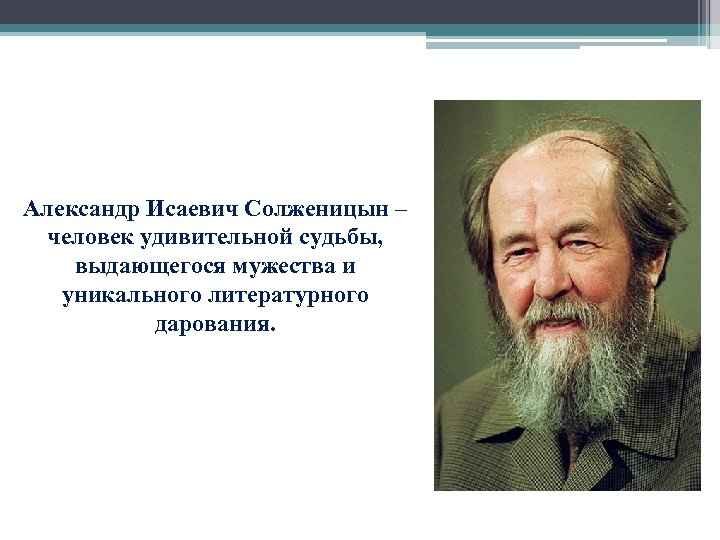 Александр Исаевич Солженицын – человек удивительной судьбы, выдающегося мужества и уникального литературного дарования.